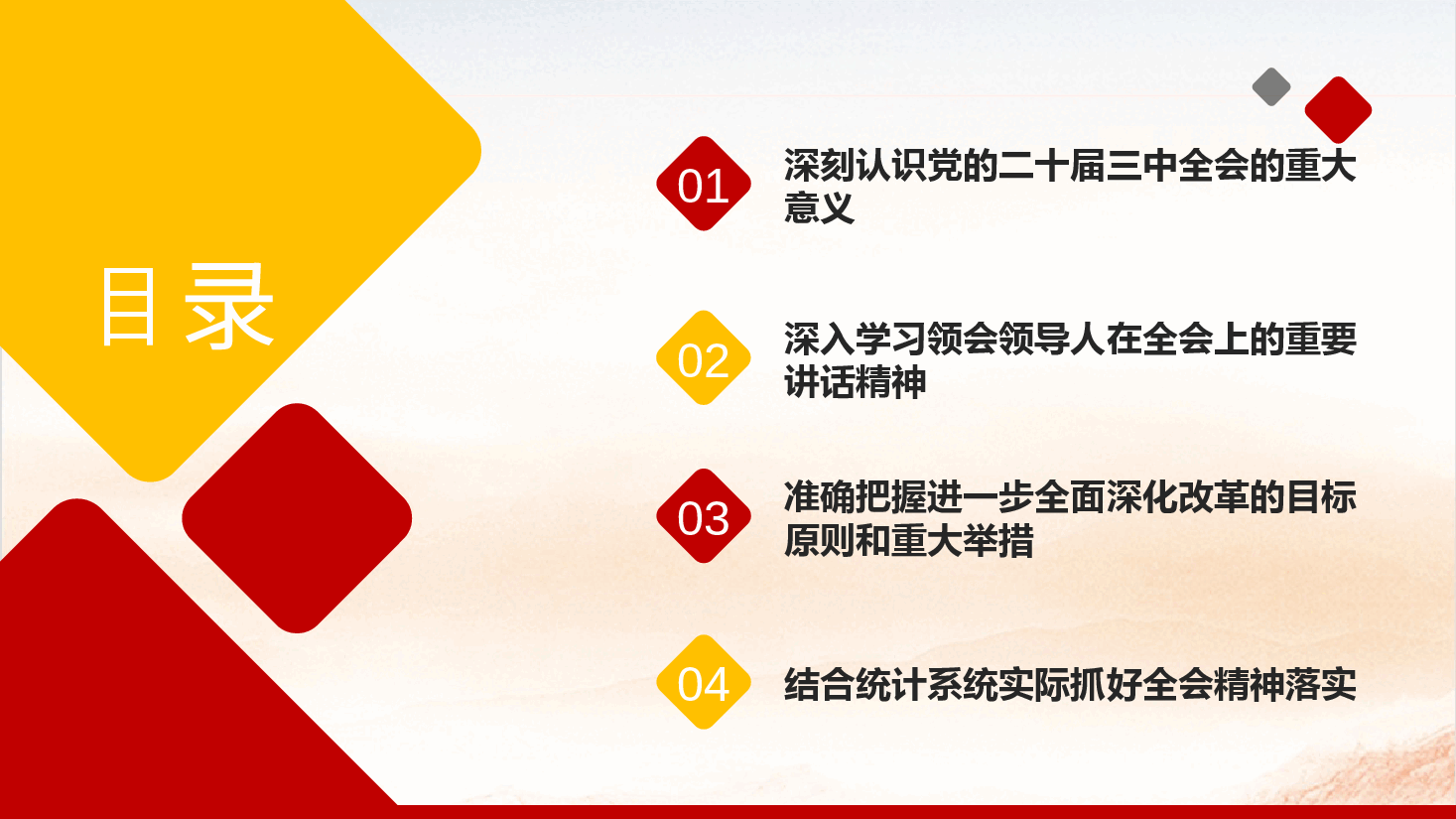 目录

01 深刻认识党的二十届三中全会的重大意义

02 深入学习领会领导人在全会上的重要讲话精神

03 准确把握进一步全面深化改革的目标原则和重大举措

04 结合统计系统实际抓好全会精神落实